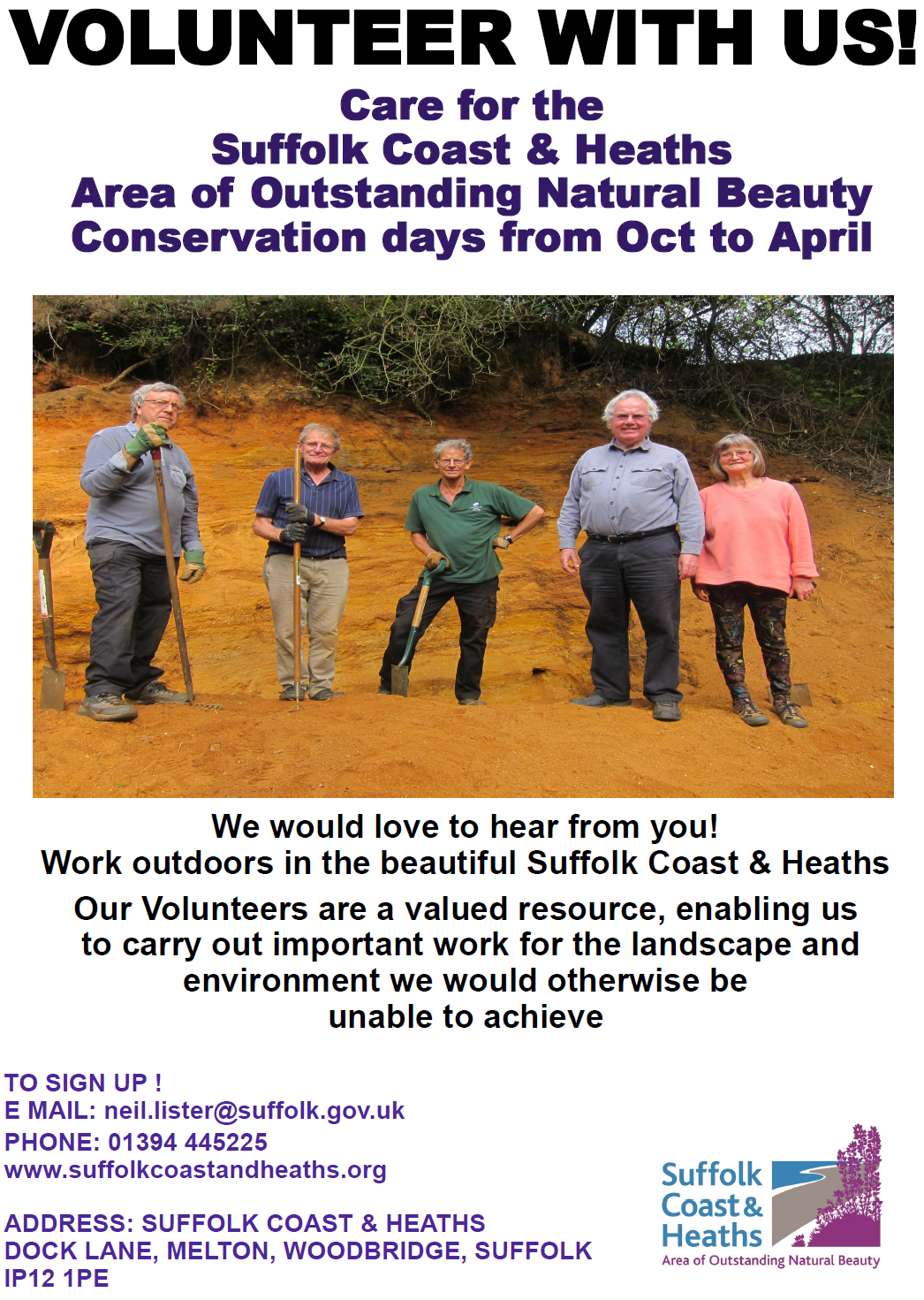 VOLUNTEER WITH US!

Care for the
Suffolk Coast & Heaths
Area of Outstanding Natural Beauty
Conservation days from Oct to April

We would love to hear from you!
Work outdoors in the beautiful Suffolk Coast & Heaths

Our Volunteers are a valued resource, enabling us to carry out important work for the landscape and environment we would otherwise be unable to achieve

TO SIGN UP !
E MAIL: neil.lister@suffolk.gov.uk
PHONE: 01394 445225
www.suffolkcoastandheaths.org

ADDRESS: SUFFOLK COAST & HEATHS
DOCK LANE, MELTON, WOODBRIDGE, SUFFOLK
IP12 1PE

Suffolk
Coast &
Heaths
Area of Outstanding Natural Beauty